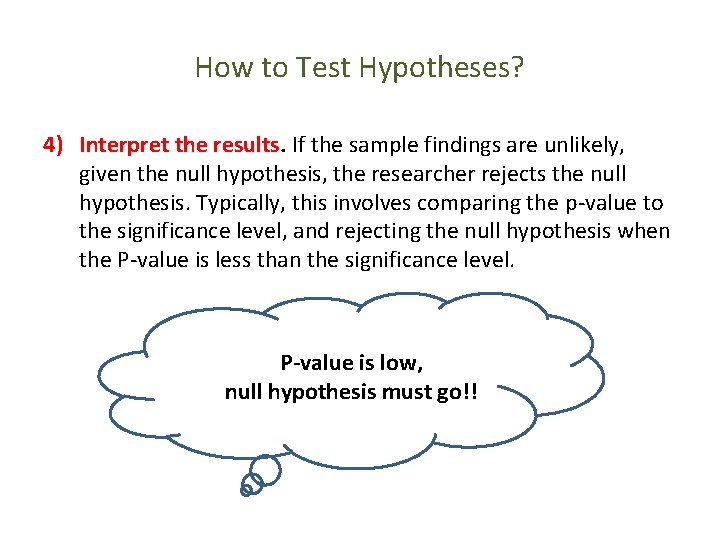 How to Test Hypotheses?

4) Interpret the results. If the sample findings are unlikely, given the null hypothesis, the researcher rejects the null hypothesis. Typically, this involves comparing the p-value to the significance level, and rejecting the null hypothesis when the P-value is less than the significance level.

P-value is low,
null hypothesis must go!!